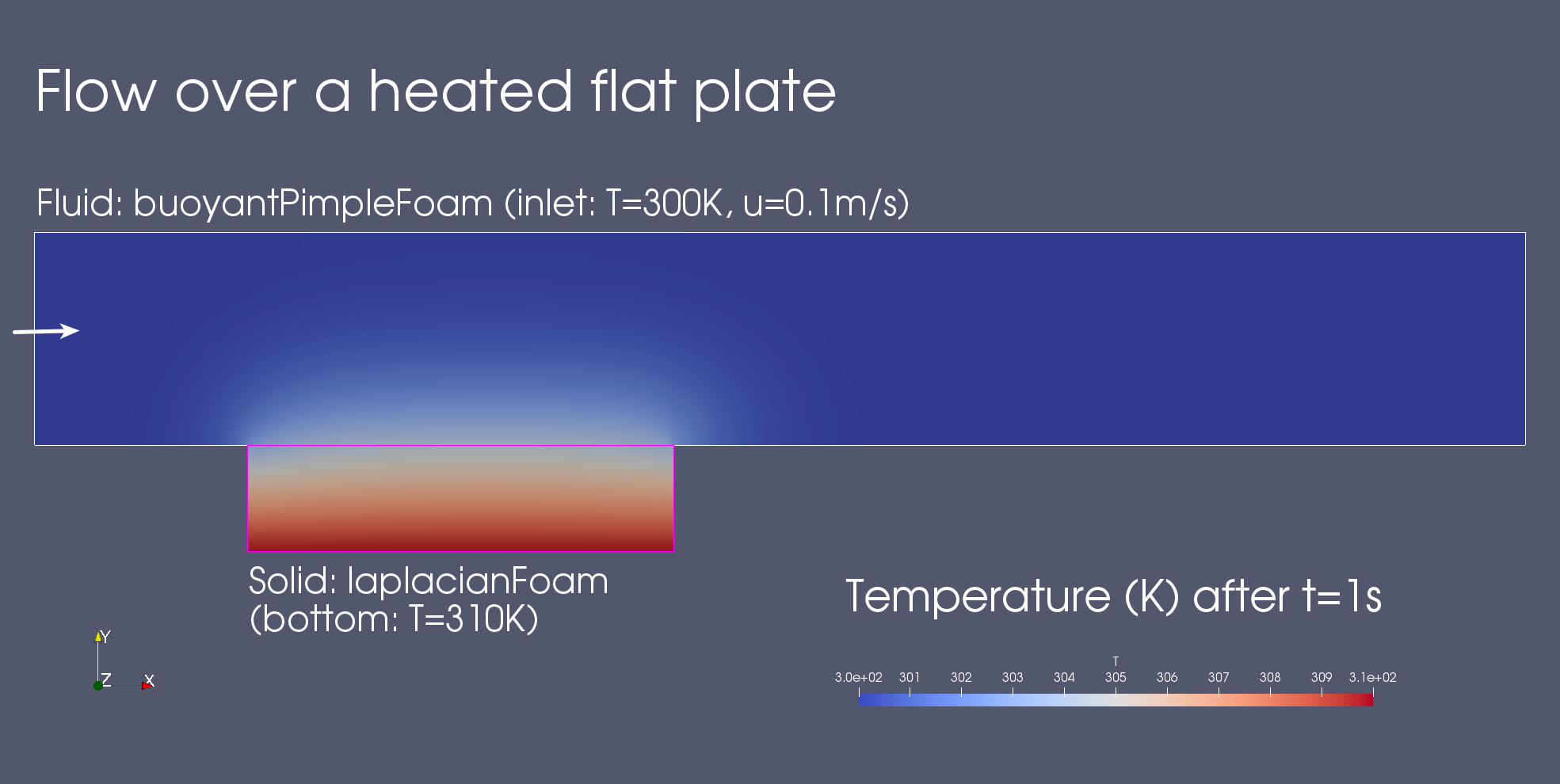 Flow over a heated flat plate

Fluid: buoyantPimpleFoam (inlet: T=300K, u=0.1m/s)

Solid: laplacianFoam (bottom: T=310K)

Temperature (K) after t=1s

Y
Z
X

T
3.0e+02 301 302 303 304 305 306 307 308 309 3.1e+02